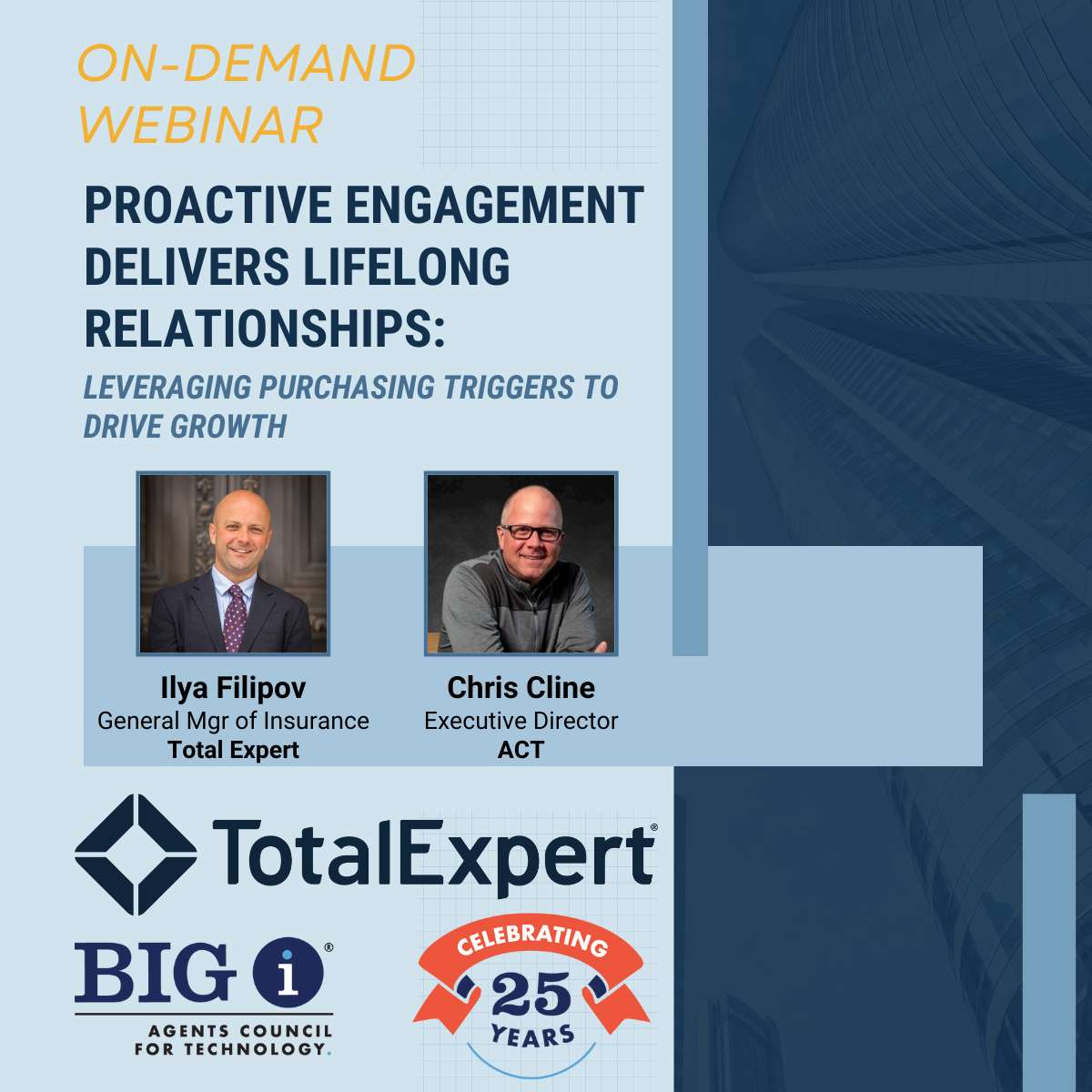 ON-DEMAND WEBINAR

PROACTIVE ENGAGEMENT DELIVERS LIFELONG RELATIONSHIPS:

LEVERAGING PURCHASING TRIGGERS TO DRIVE GROWTH

Ilya Filipov
General Mgr of Insurance
Total Expert

Chris Cline
Executive Director
ACT

TotalExpert®

BIG i®
AGENTS COUNCIL FOR TECHNOLOGY.

CELEBRATING 25 YEARS